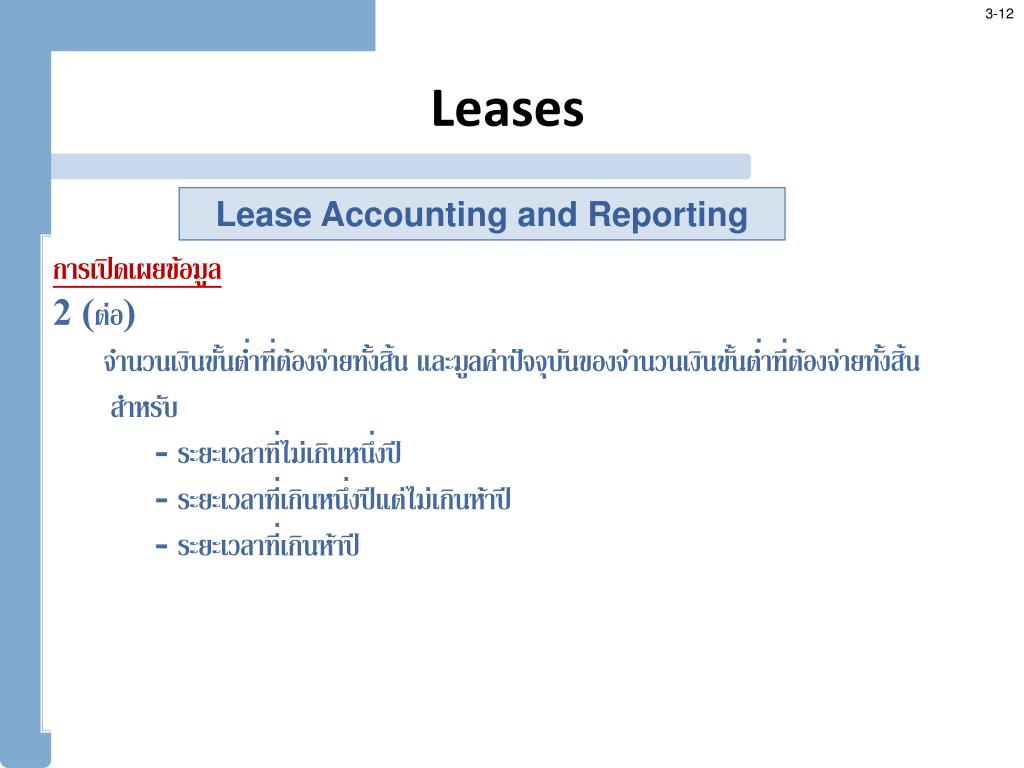 3-12

Leases

Lease Accounting and Reporting

การเปิดเผยข้อมูล

2 (ต่อ)

จำนวนเงินขั้นต่ำที่ต้องจ่ายทั้งสิ้น และมูลค่าปัจจุบันของจำนวนเงินขั้นต่ำที่ต้องจ่ายทั้งสิ้น สำหรับ

- ระยะเวลาที่ไม่เกินหนึ่งปี

- ระยะเวลาที่เกินหนึ่งปีแต่ไม่เกินห้าปี

- ระยะเวลาที่เกินห้าปี